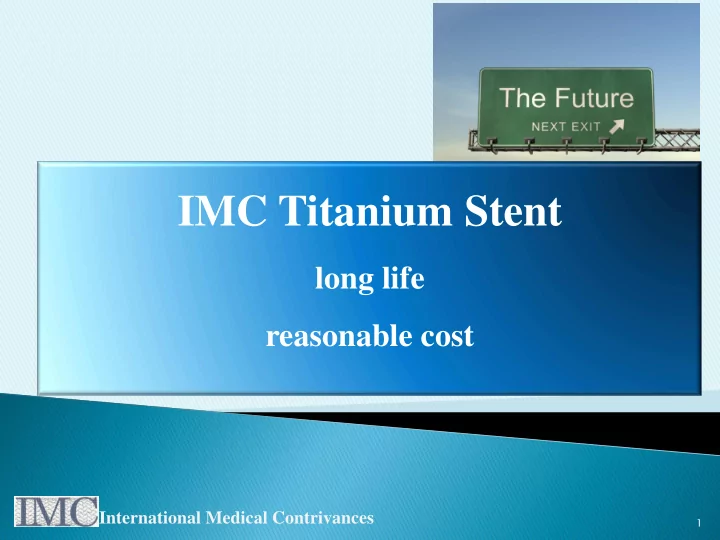 The Future
NEXT EXIT

IMC Titanium Stent

long life

reasonable cost

IMC International Medical Contrivances

1